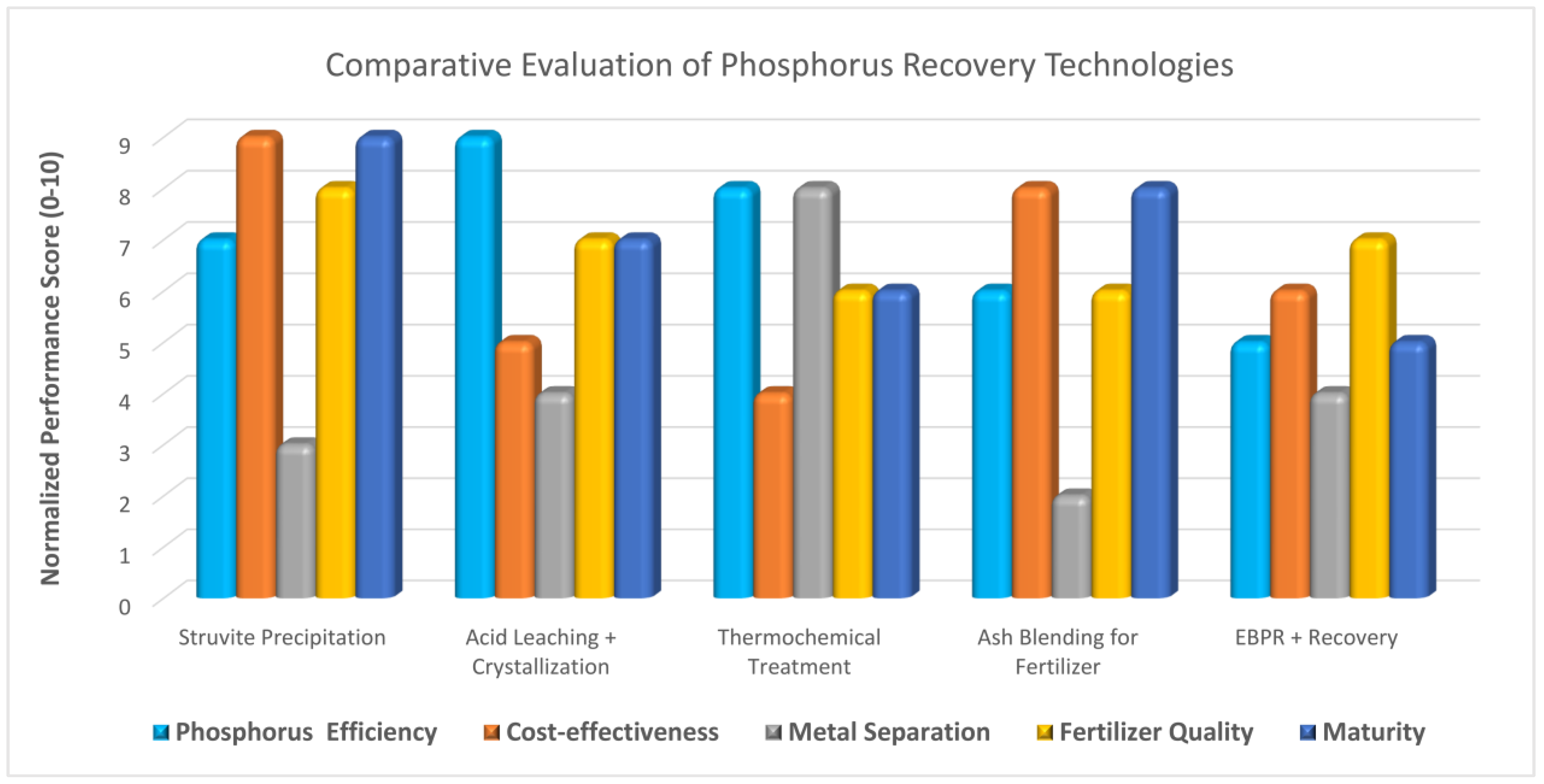 Comparative Evaluation of Phosphorus Recovery Technologies

Normalized Performance Score (0-10)

9
8
7
6
5
4
3
2
1
0

Struvite Precipitation
Acid Leaching + Crystallization
Thermochemical Treatment
Ash Blending for Fertilizer
EBPR + Recovery

Phosphorus Efficiency
Cost-effectiveness
Metal Separation
Fertilizer Quality
Maturity